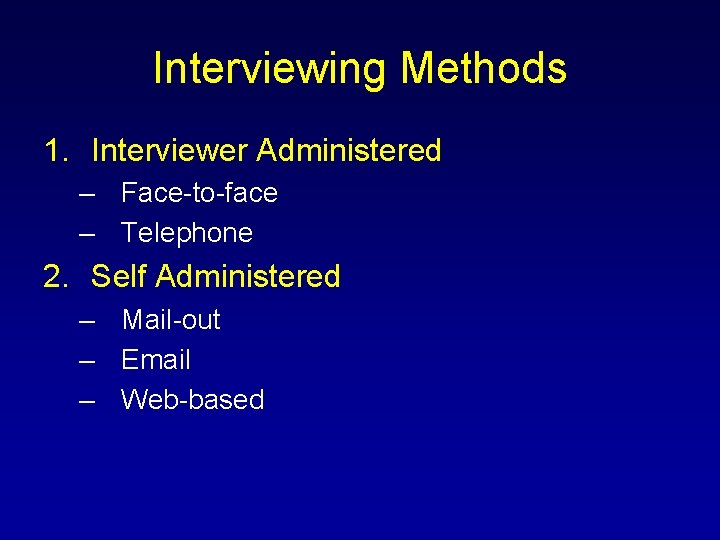 Interviewing Methods

1. Interviewer Administered
– Face-to-face
– Telephone

2. Self Administered
– Mail-out
– Email
– Web-based